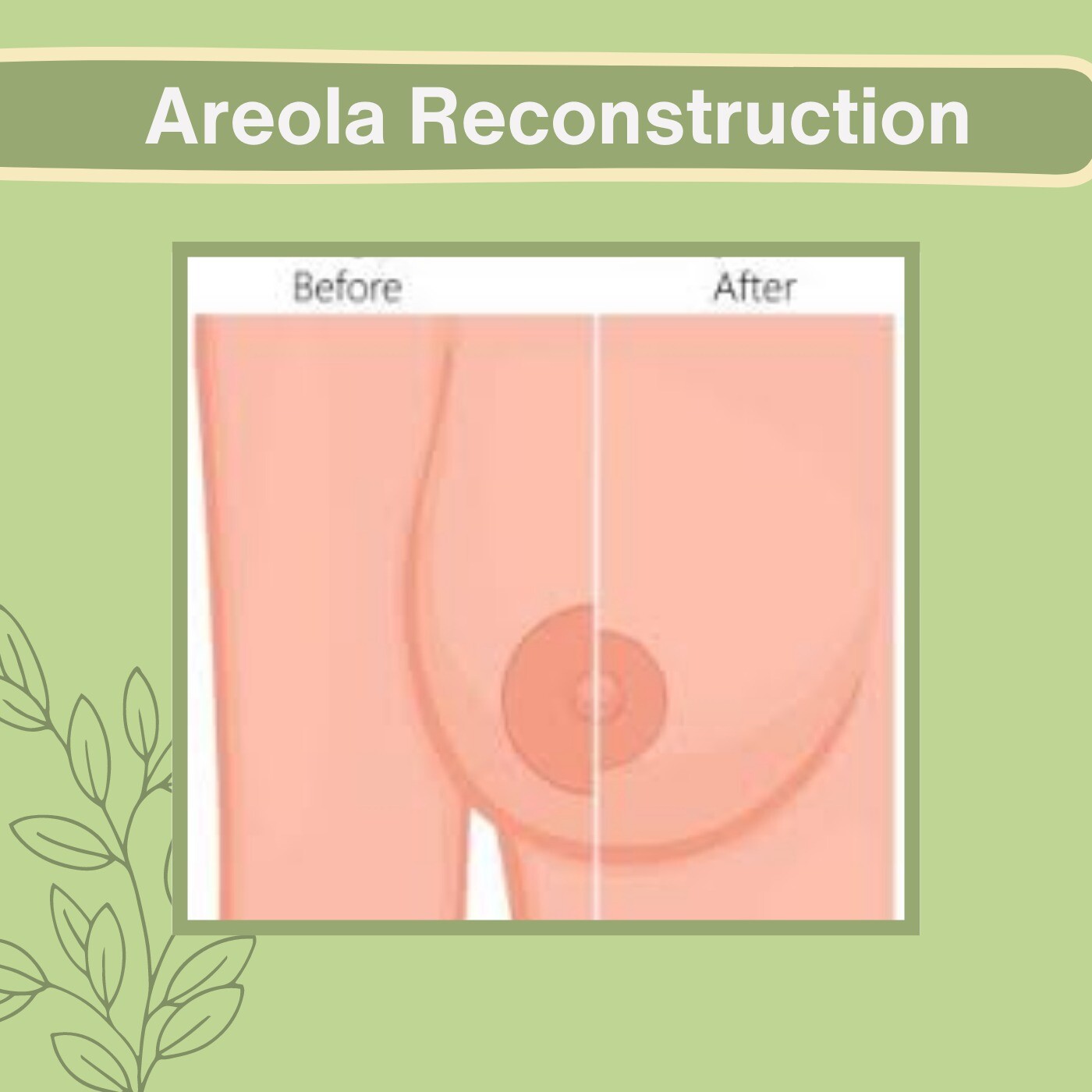 Areola Reconstruction

Before

After